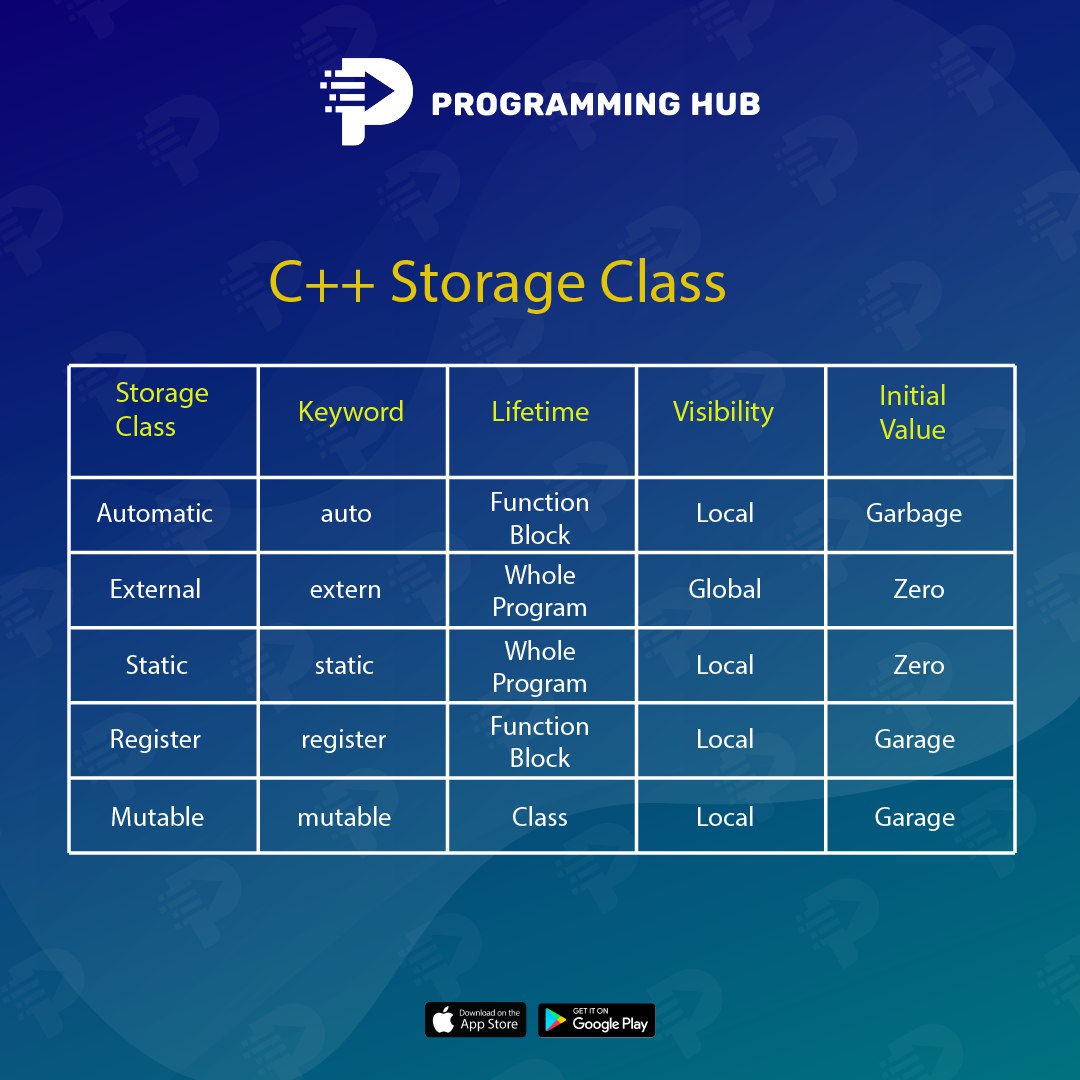 PROGRAMMING HUB

C++ Storage Class

| Storage Class | Keyword | Lifetime | Visibility | Initial Value |
|---|---|---|---|---|
| Automatic | auto | Function Block | Local | Garbage |
| External | extern | Whole Program | Global | Zero |
| Static | static | Whole Program | Local | Zero |
| Register | register | Function Block | Local | Garage |
| Mutable | mutable | Class | Local | Garage |

Download on the App Store

GET IT ON Google Play